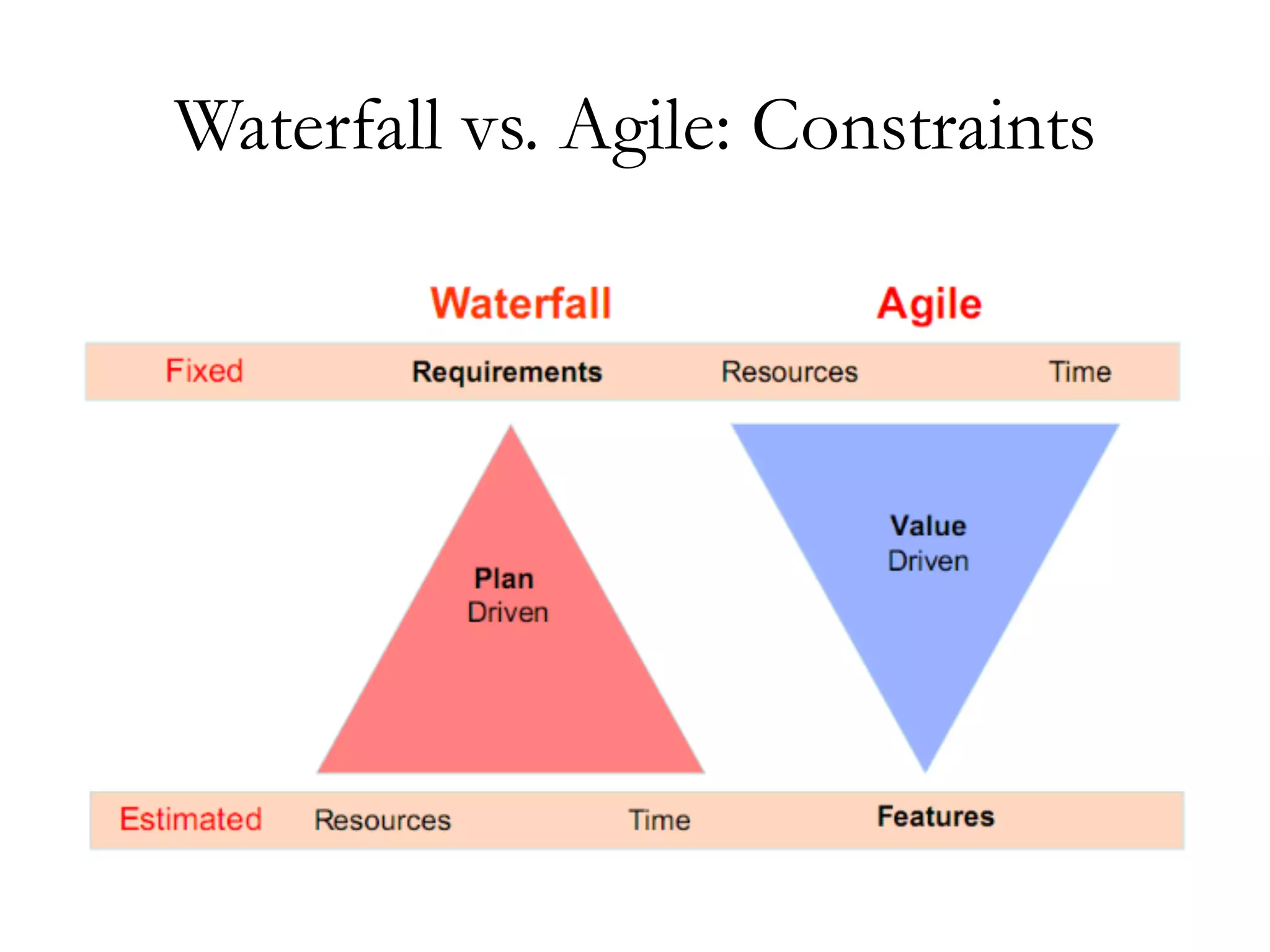 Waterfall vs. Agile: Constraints

Waterfall

Agile

Fixed Requirements Resources Time

Plan Driven

Value Driven

Estimated Resources Time Features